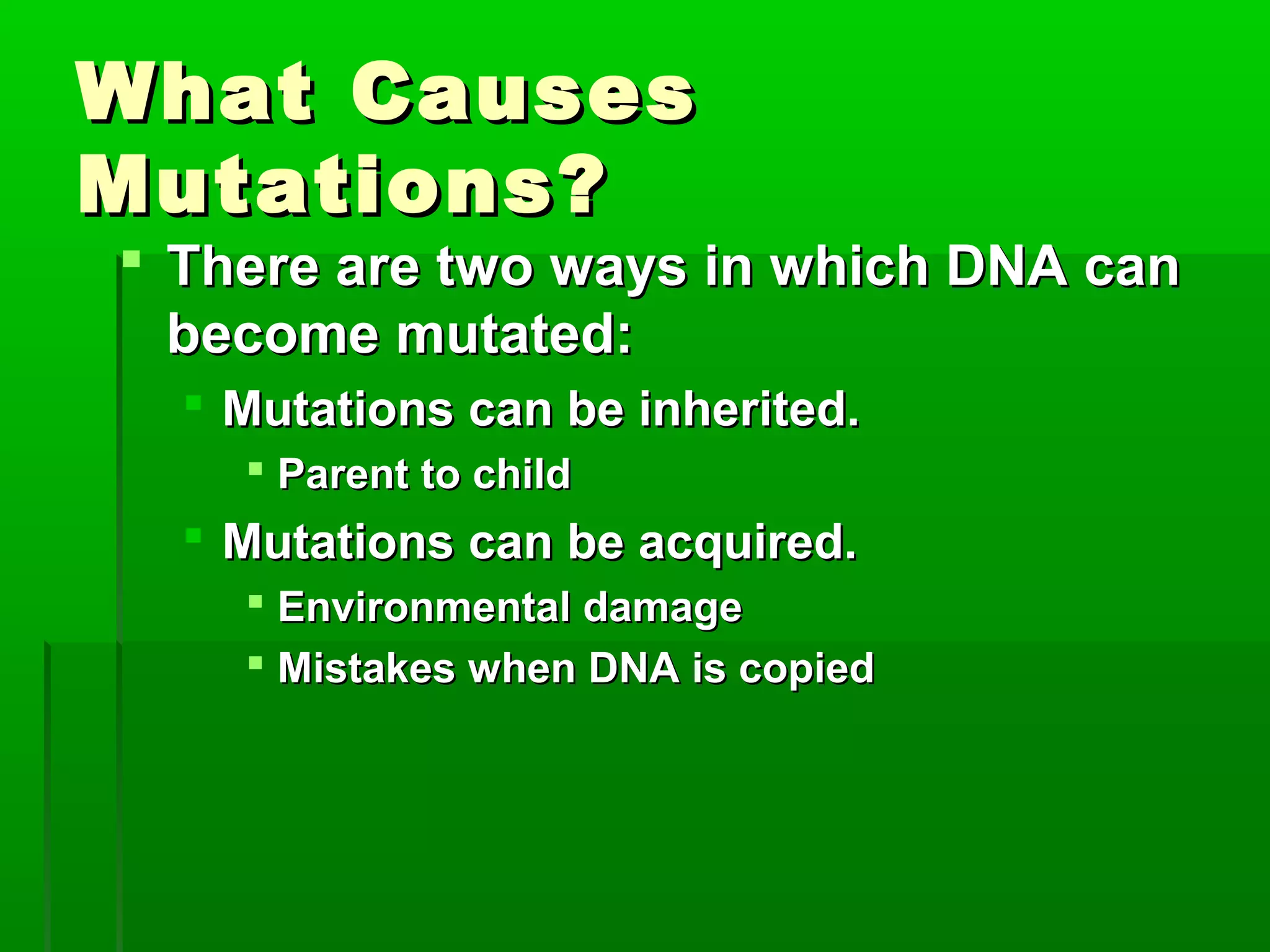 What Causes Mutations?

There are two ways in which DNA can become mutated:

Mutations can be inherited.

Parent to child

Mutations can be acquired.

Environmental damage

Mistakes when DNA is copied